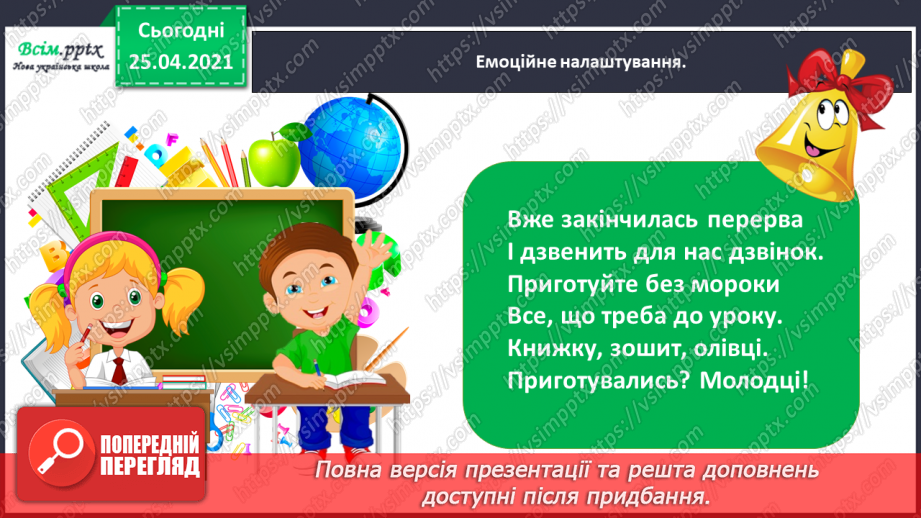 Всім.pptx
Нова українська школа

Сьогодні
25.04.2021

Емоційне налаштування.

Вже закінчилась перерва
І дзвенить для нас дзвінок.
Приготуйте без мороки
Все, що треба до уроку.
Книжку, зошит, олівці.
Приготувались? Молодці!

ПОПЕРЕДНІЙ ПЕРЕГЛЯД

Повна версія презентації та решта доповнень доступні після придбання.

https://vsimpptx.com